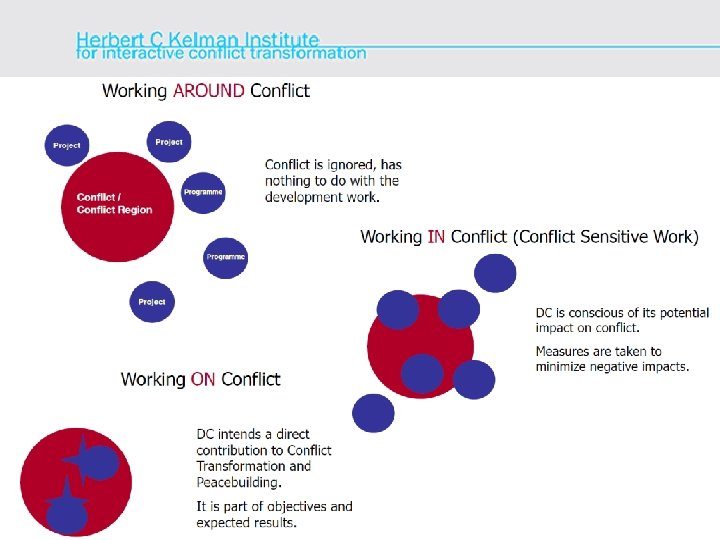 Herbert C Kelman Institute
for interactive conflict transformation

Working AROUND Conflict

Project

Project

Conflict / Conflict Region

Programme

Programme

Project

Conflict is ignored, has nothing to do with the development work.

Working IN Conflict (Conflict Sensitive Work)

DC is conscious of its potential impact on conflict.

Measures are taken to minimize negative impacts.

Working ON Conflict

DC intends a direct contribution to Conflict Transformation and Peacebuilding.

It is part of objectives and expected results.